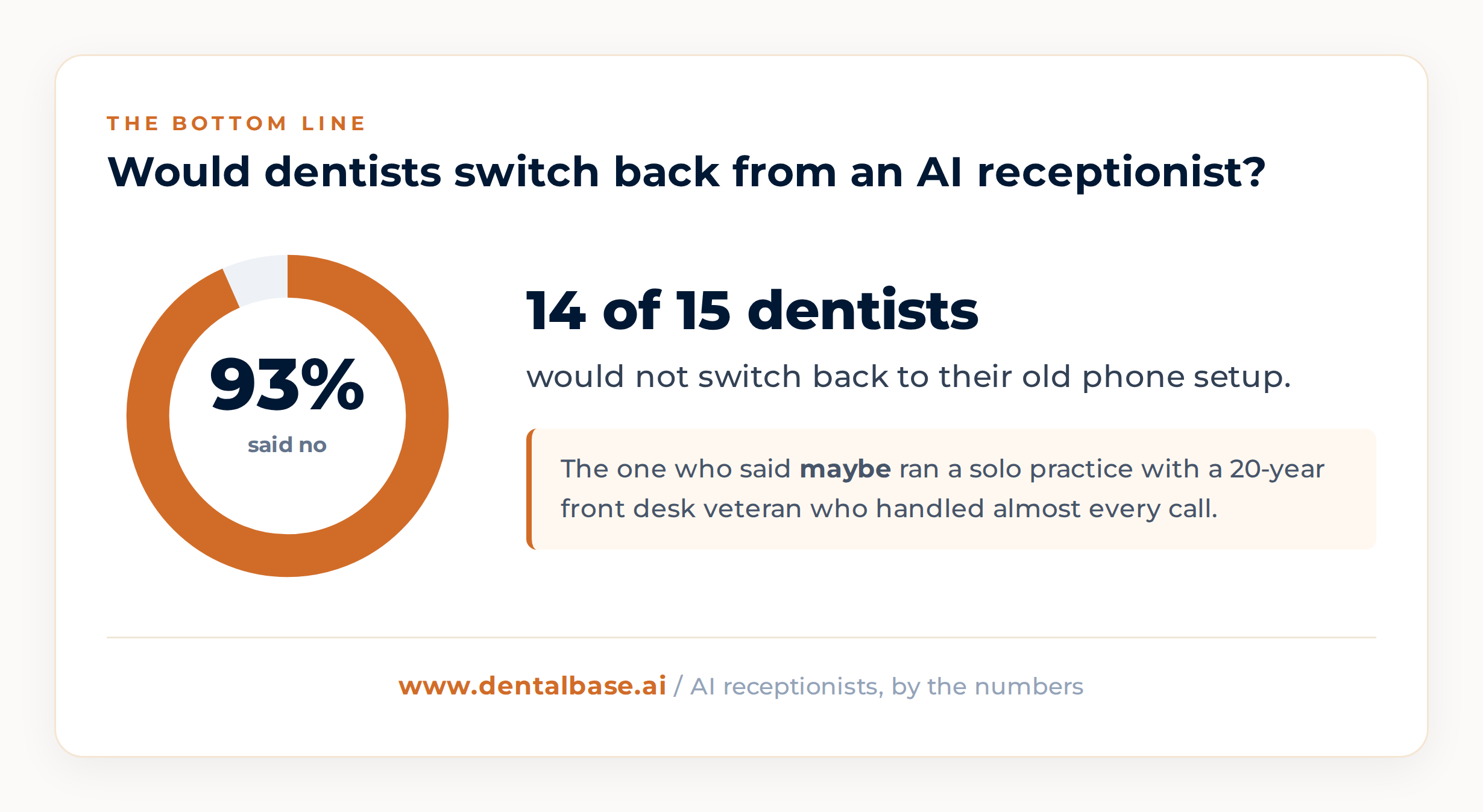 THE BOTTOM LINE

Would dentists switch back from an AI receptionist?

93%
said no

14 of 15 dentists

would not switch back to their old phone setup.

The one who said maybe ran a solo practice with a 20-year front desk veteran who handled almost every call.

www.dentalbase.ai / AI receptionists, by the numbers